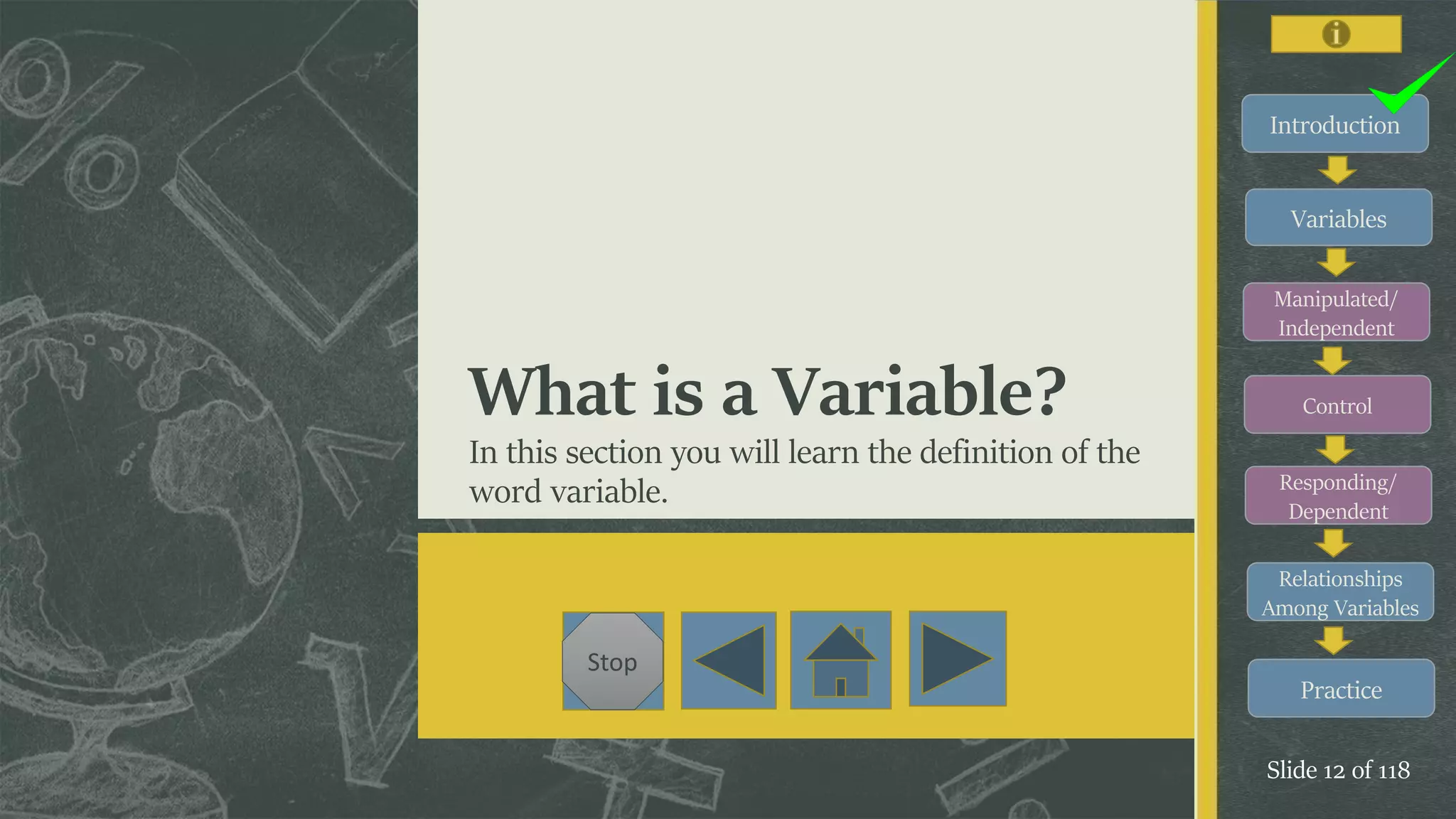 What is a Variable?

In this section you will learn the definition of the word variable.

Stop

Introduction

Variables

Manipulated/ Independent

Control

Responding/ Dependent

Relationships Among Variables

Practice

Slide 12 of 118